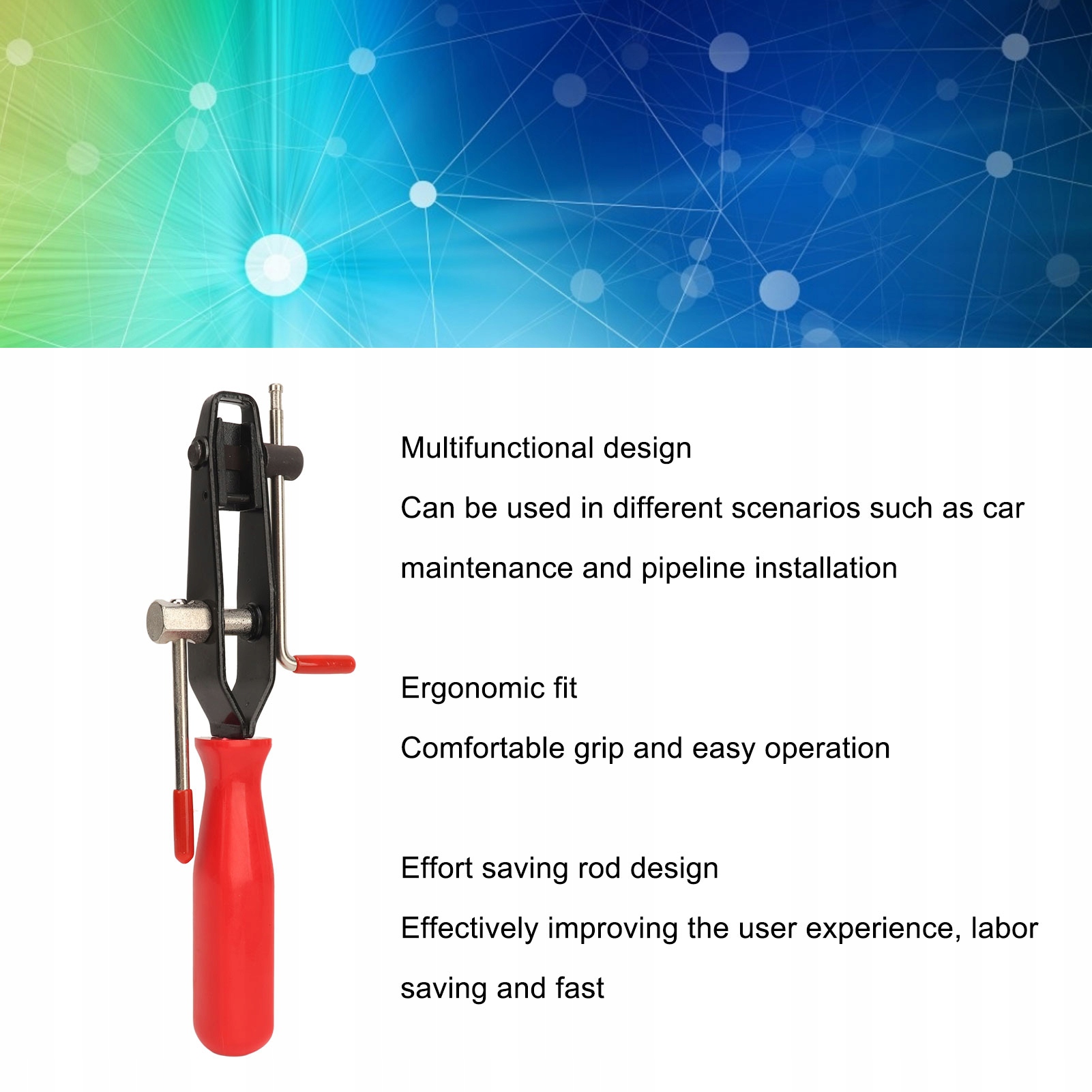 Multifunctional design

Can be used in different scenarios such as car maintenance and pipeline installation

Ergonomic fit

Comfortable grip and easy operation

Effort saving rod design

Effectively improving the user experience, labor saving and fast